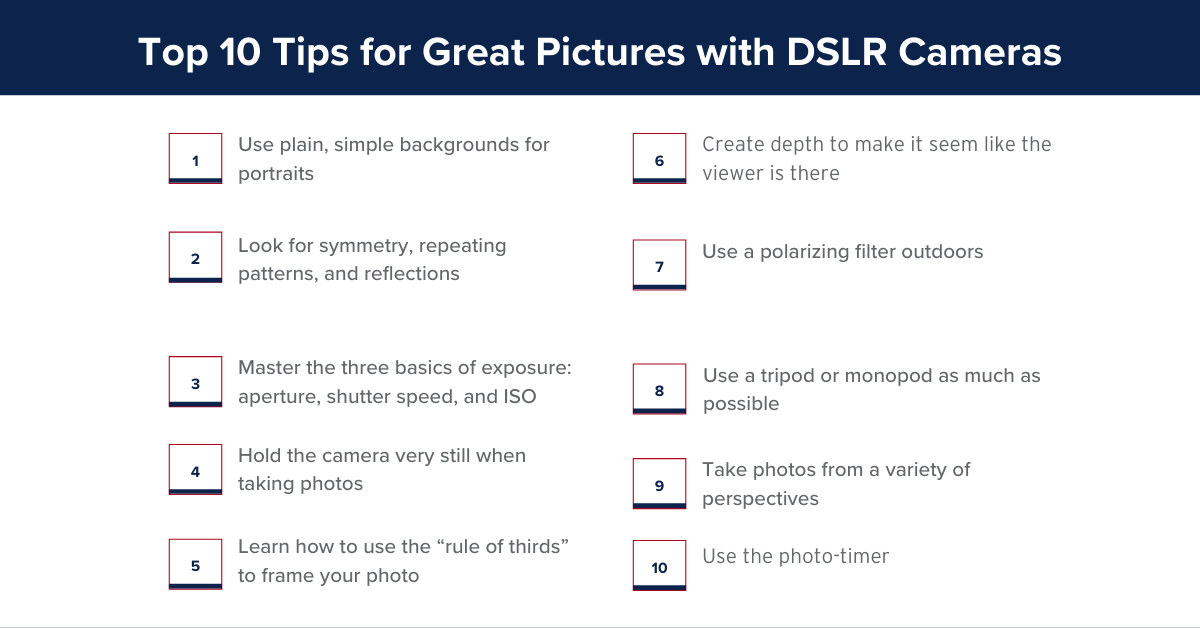 Top 10 Tips for Great Pictures with DSLR Cameras

1 Use plain, simple backgrounds for portraits

2 Look for symmetry, repeating patterns, and reflections

3 Master the three basics of exposure: aperture, shutter speed, and ISO

4 Hold the camera very still when taking photos

5 Learn how to use the “rule of thirds” to frame your photo

6 Create depth to make it seem like the viewer is there

7 Use a polarizing filter outdoors

8 Use a tripod or monopod as much as possible

9 Take photos from a variety of perspectives

10 Use the photo-timer